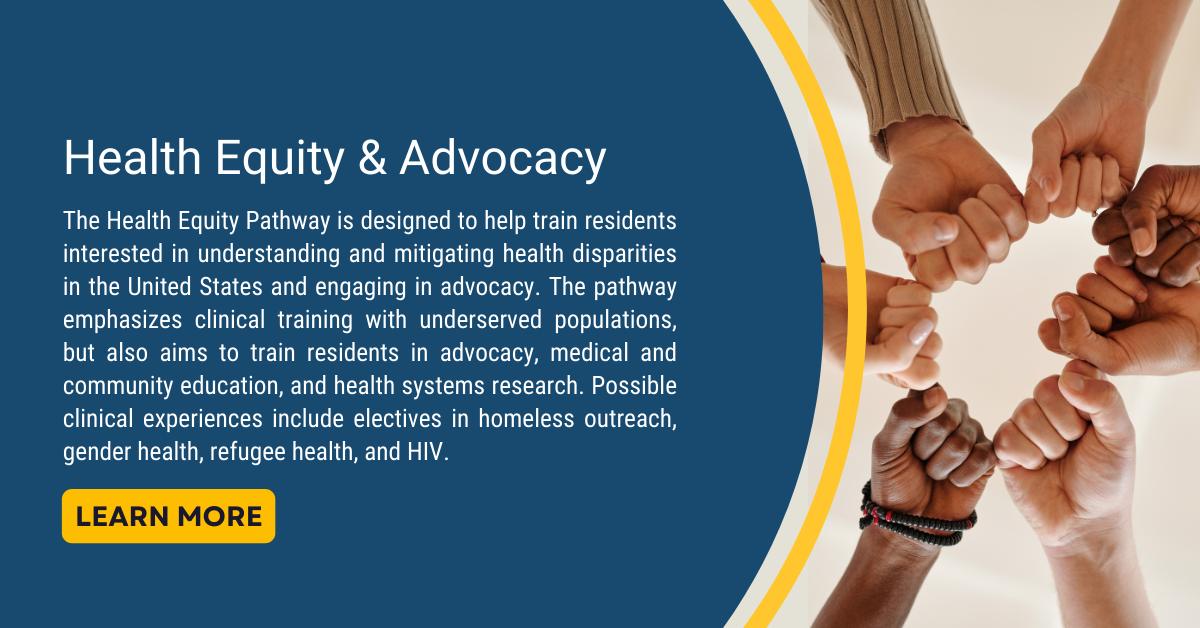 Health Equity & Advocacy

The Health Equity Pathway is designed to help train residents interested in understanding and mitigating health disparities in the United States and engaging in advocacy. The pathway emphasizes clinical training with underserved populations, but also aims to train residents in advocacy, medical and community education, and health systems research. Possible clinical experiences include electives in homeless outreach, gender health, refugee health, and HIV.

LEARN MORE